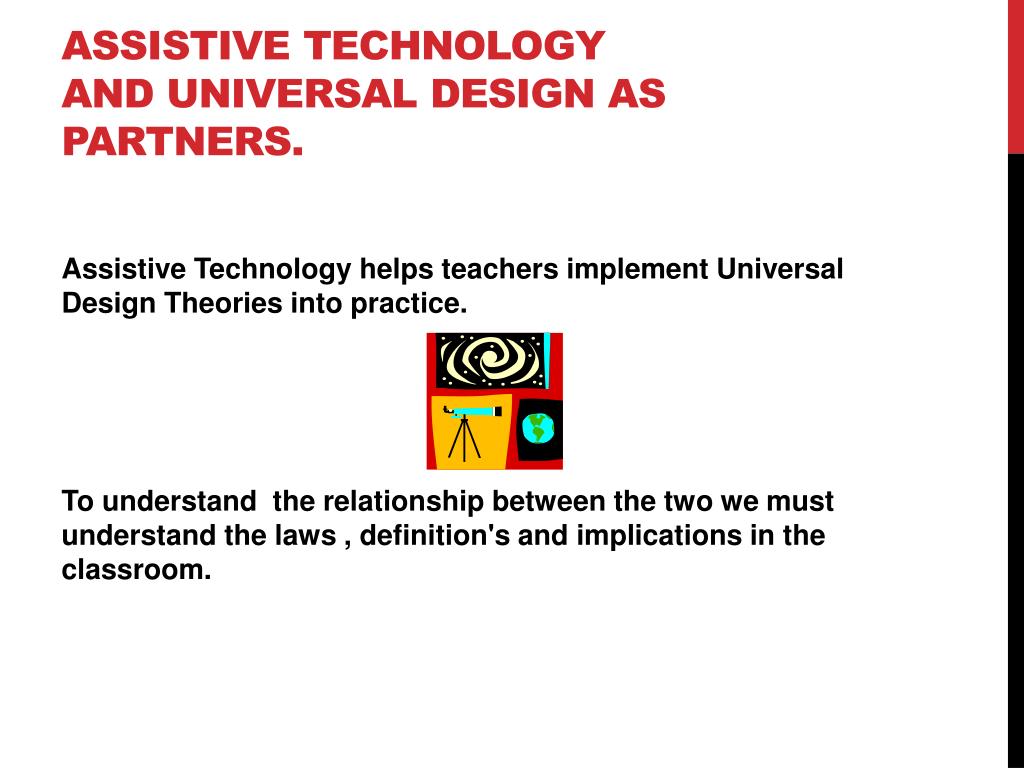 ASSISTIVE TECHNOLOGY AND UNIVERSAL DESIGN AS PARTNERS.

Assistive Technology helps teachers implement Universal Design Theories into practice.

To understand  the relationship between the two we must understand the laws , definition's and implications in the classroom.